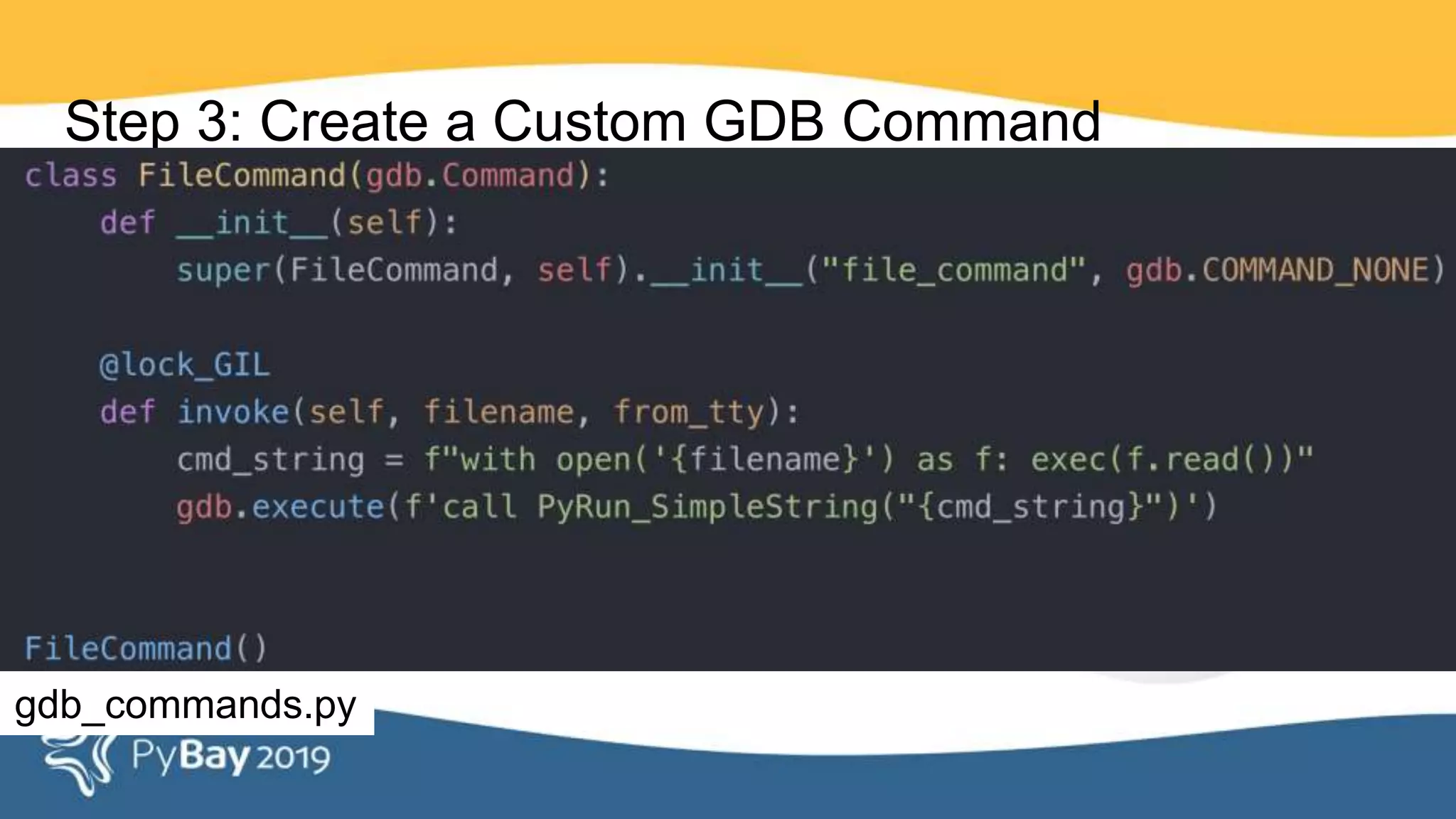 Step 3: Create a Custom GDB Command

class FileCommand(gdb.Command):
    def __init__(self):
        super(FileCommand, self).__init__("file_command", gdb.COMMAND_NONE)

    @lock_GIL
    def invoke(self, filename, from_tty):
        cmd_string = f"with open('{filename}') as f: exec(f.read())"
        gdb.execute(f'call PyRun_SimpleString("{cmd_string}")')


FileCommand()

gdb_commands.py

PyBay 2019